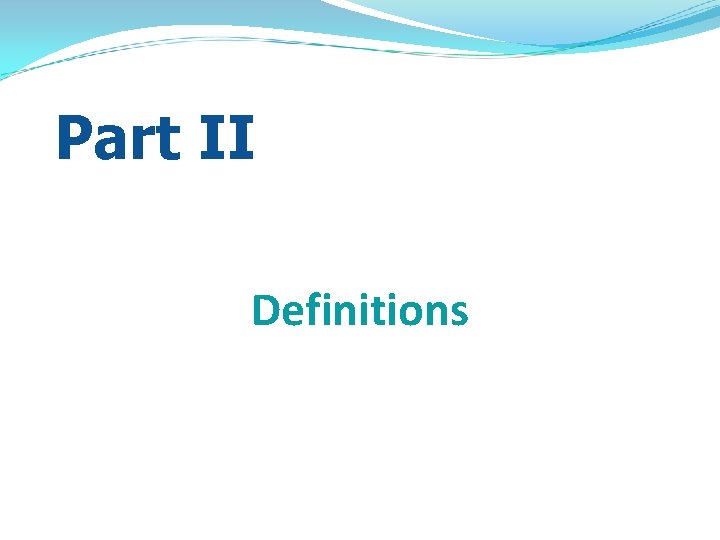 Part II

Definitions